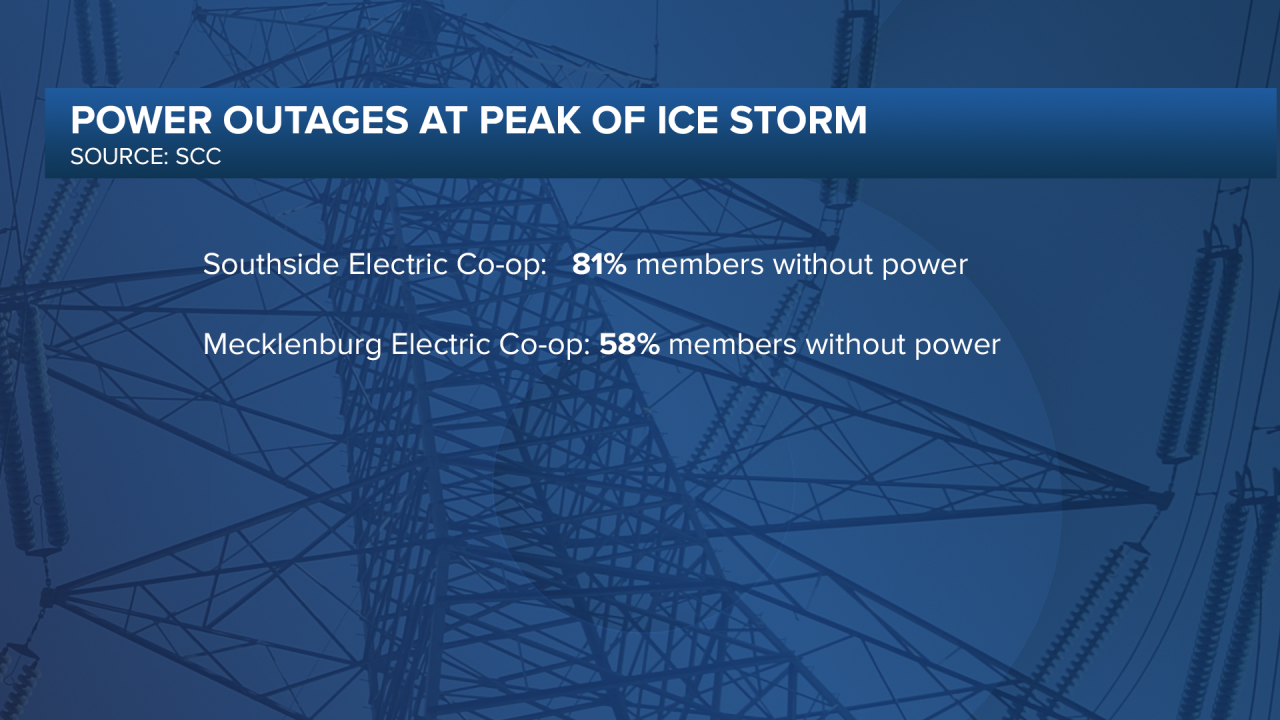 POWER OUTAGES AT PEAK OF ICE STORM
SOURCE: SCC

Southside Electric Co-op: 81% members without power

Mecklenburg Electric Co-op: 58% members without power